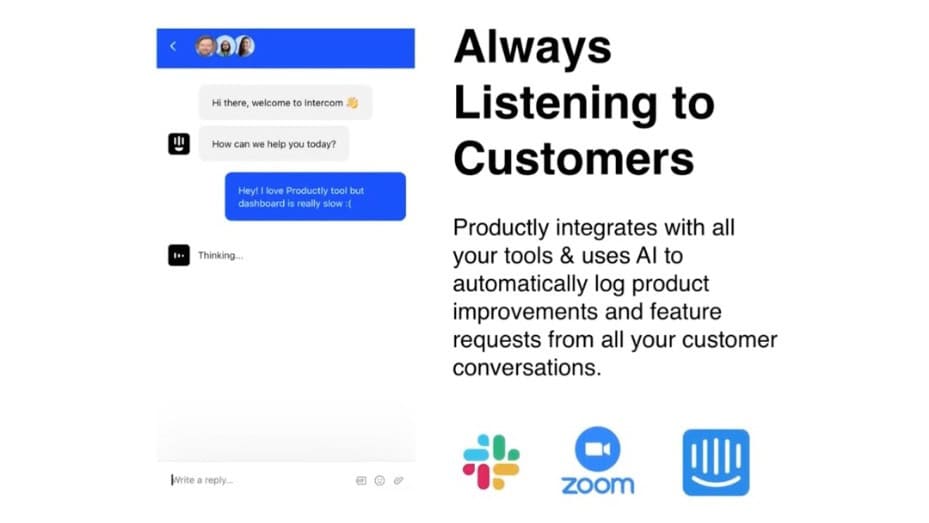 Hi there, welcome to Intercom 👋

How can we help you today?

Hey! I love Productly tool but dashboard is really slow :(

Thinking...

Write a reply...

Always Listening to Customers

Productly integrates with all your tools & uses AI to automatically log product improvements and feature requests from all your customer conversations.

zoom